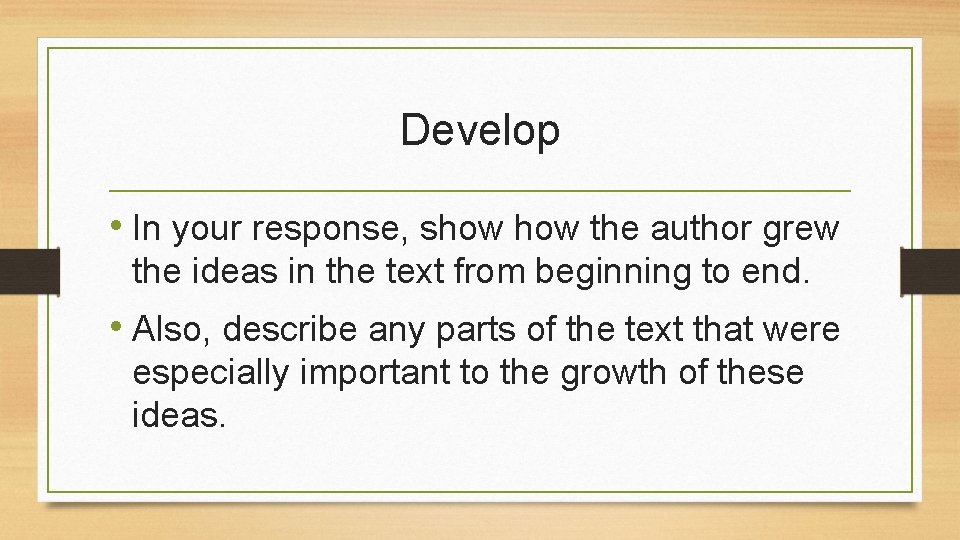 Develop

• In your response, show how the author grew the ideas in the text from beginning to end.

• Also, describe any parts of the text that were especially important to the growth of these ideas.